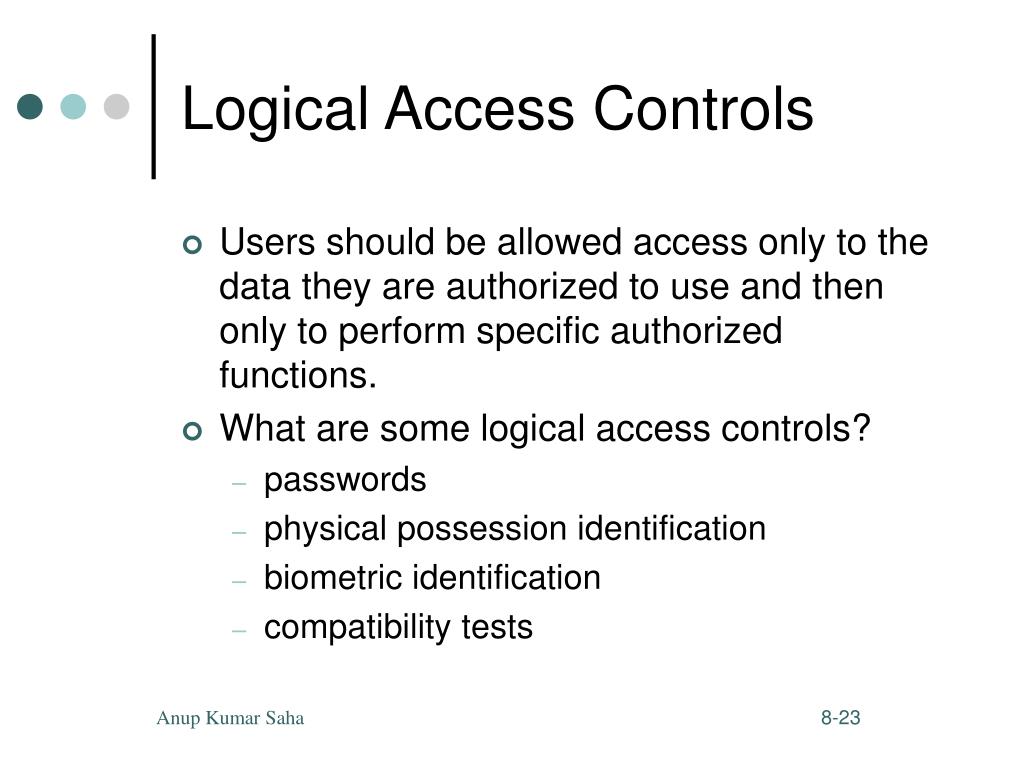 Logical Access Controls

Users should be allowed access only to the data they are authorized to use and then only to perform specific authorized functions.

What are some logical access controls?

– passwords
– physical possession identification
– biometric identification
– compatibility tests

Anup Kumar Saha

8-23